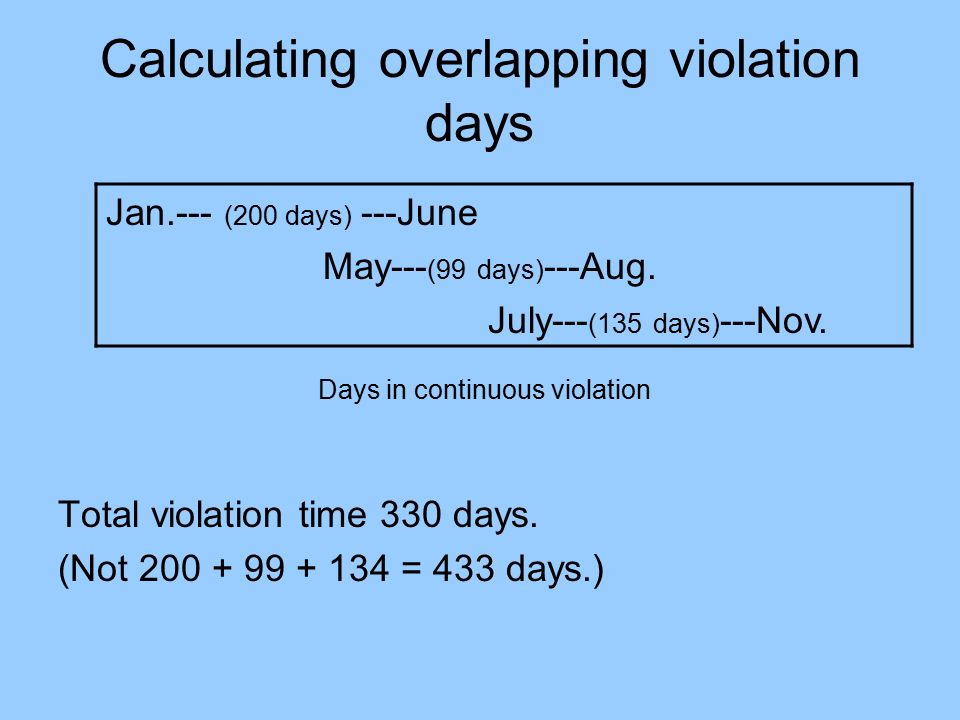 Calculating overlapping violation days

Jan.--- (200 days) ---June

May---(99 days)---Aug.

July---(135 days)---Nov.

Days in continuous violation

Total violation time 330 days.

(Not 200 + 99 + 134 = 433 days.)